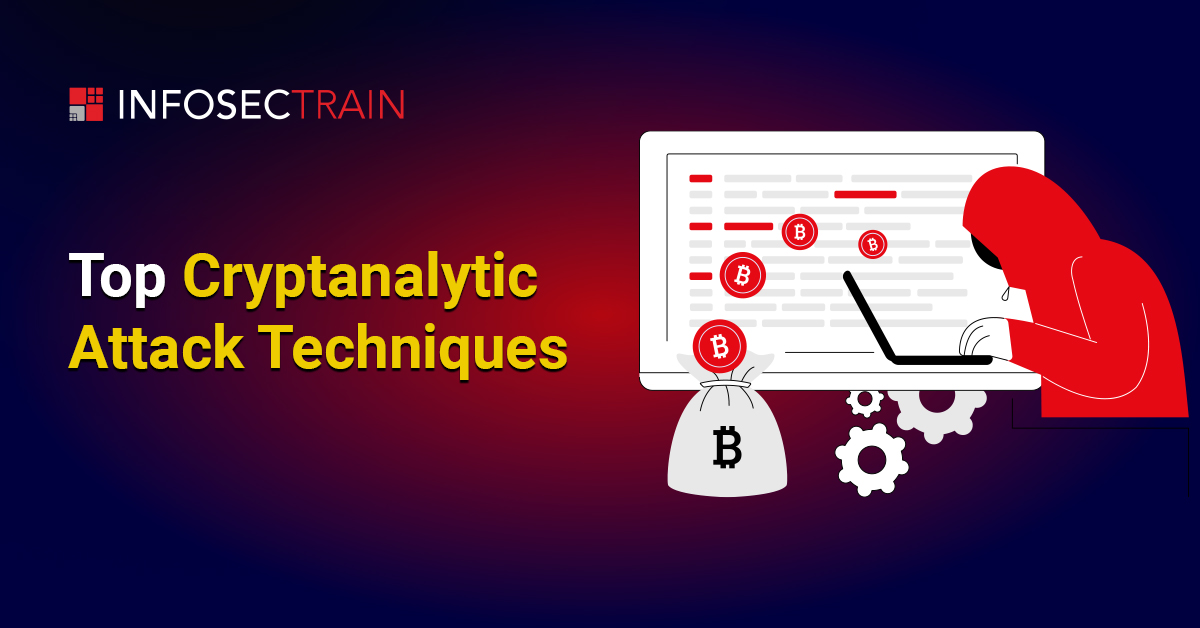 INFOSECTRAIN

Top Cryptanalytic Attack Techniques